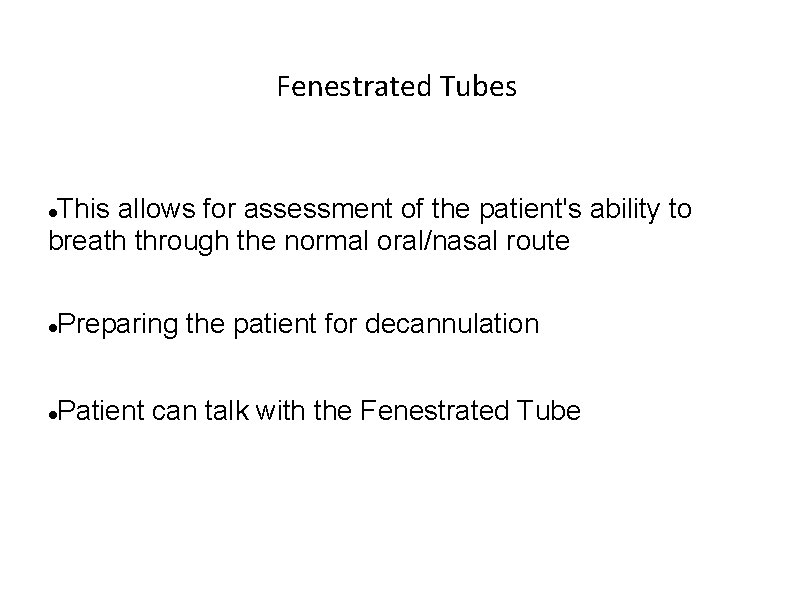 Fenestrated Tubes

•This allows for assessment of the patient's ability to breath through the normal oral/nasal route

•Preparing the patient for decannulation

•Patient can talk with the Fenestrated Tube